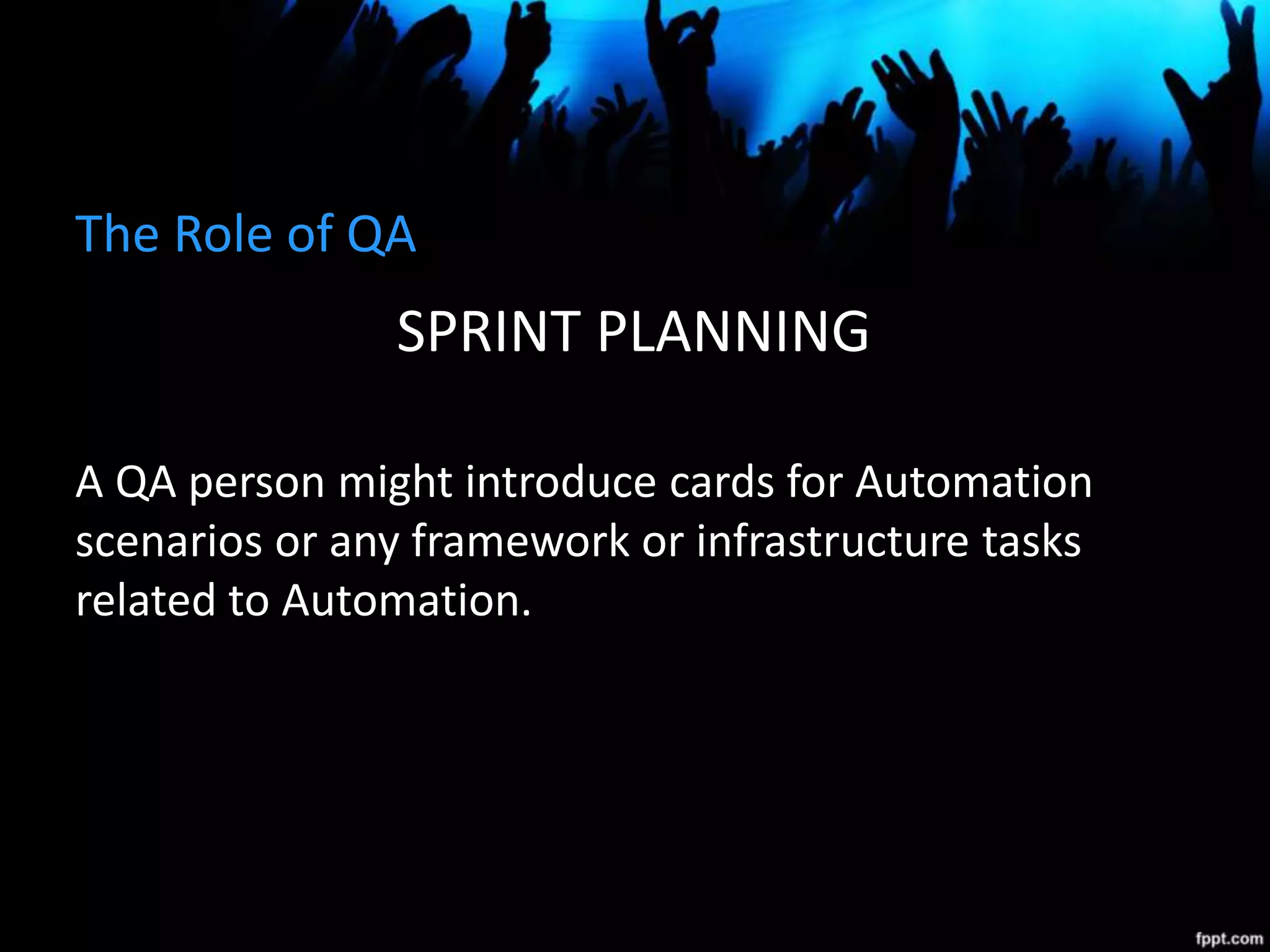 The Role of QA

SPRINT PLANNING

A QA person might introduce cards for Automation scenarios or any framework or infrastructure tasks related to Automation.

fppt.com